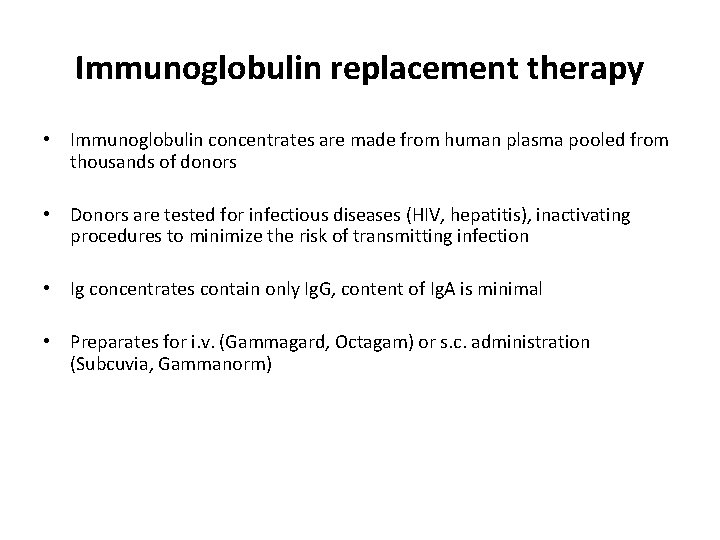 Immunoglobulin replacement therapy

• Immunoglobulin concentrates are made from human plasma pooled from thousands of donors

• Donors are tested for infectious diseases (HIV, hepatitis), inactivating procedures to minimize the risk of transmitting infection

• Ig concentrates contain only IgG, content of IgA is minimal

• Preparates for i.v. (Gammagard, Octagam) or s.c. administration (Subcuvia, Gammanorm)